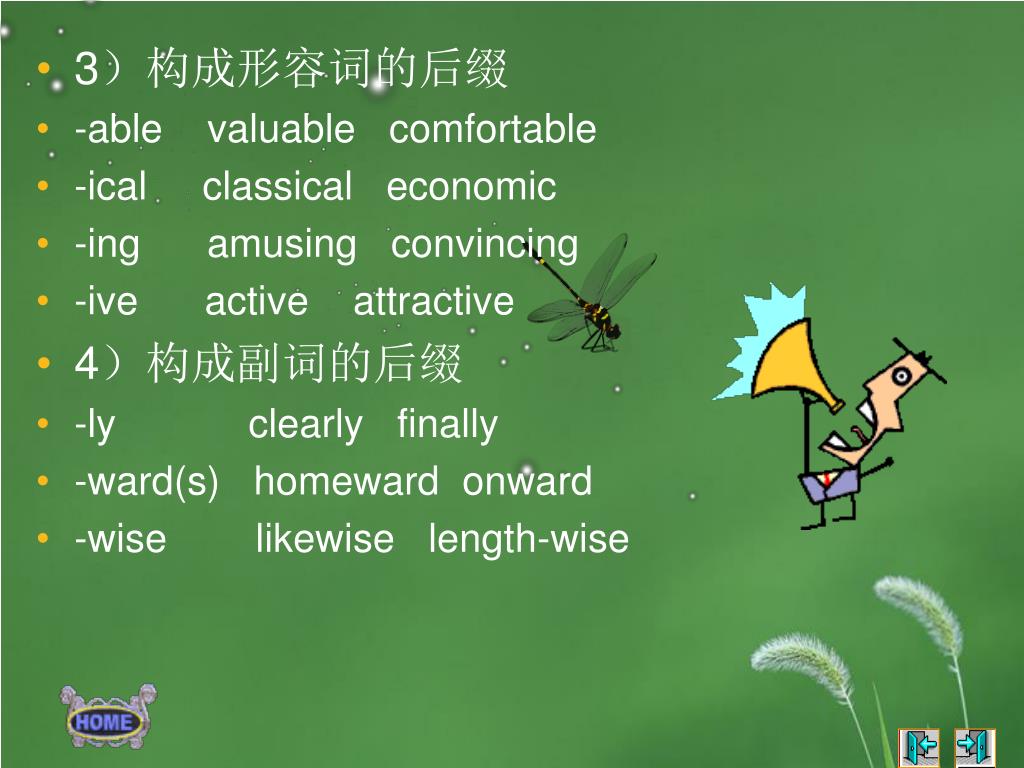 • 3）构成形容词的后缀
• -able valuable comfortable
• -ical classical economic
• -ing amusing convincing
• -ive active attractive
• 4）构成副词的后缀
• -ly clearly finally
• -ward(s) homeward onward
• -wise likewise length-wise

HOME